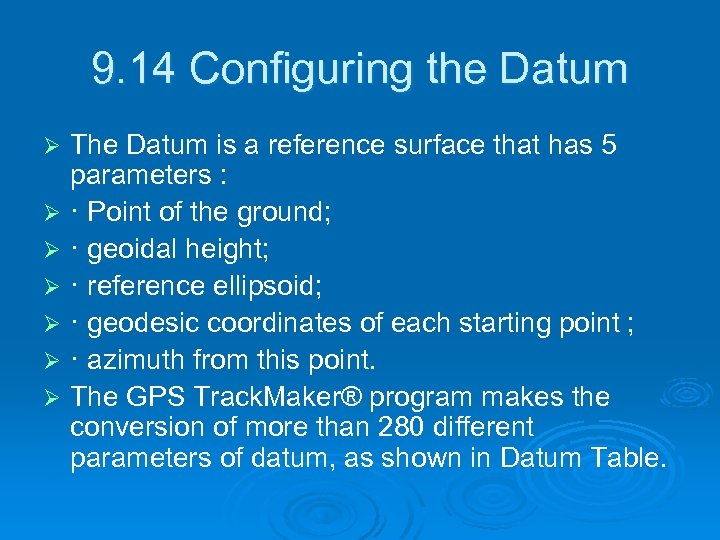 9.14 Configuring the Datum

➢ The Datum is a reference surface that has 5 parameters :

➢ · Point of the ground;

➢ · geoidal height;

➢ · reference ellipsoid;

➢ · geodesic coordinates of each starting point ;

➢ · azimuth from this point.

➢ The GPS TrackMaker® program makes the conversion of more than 280 different parameters of datum, as shown in Datum Table.